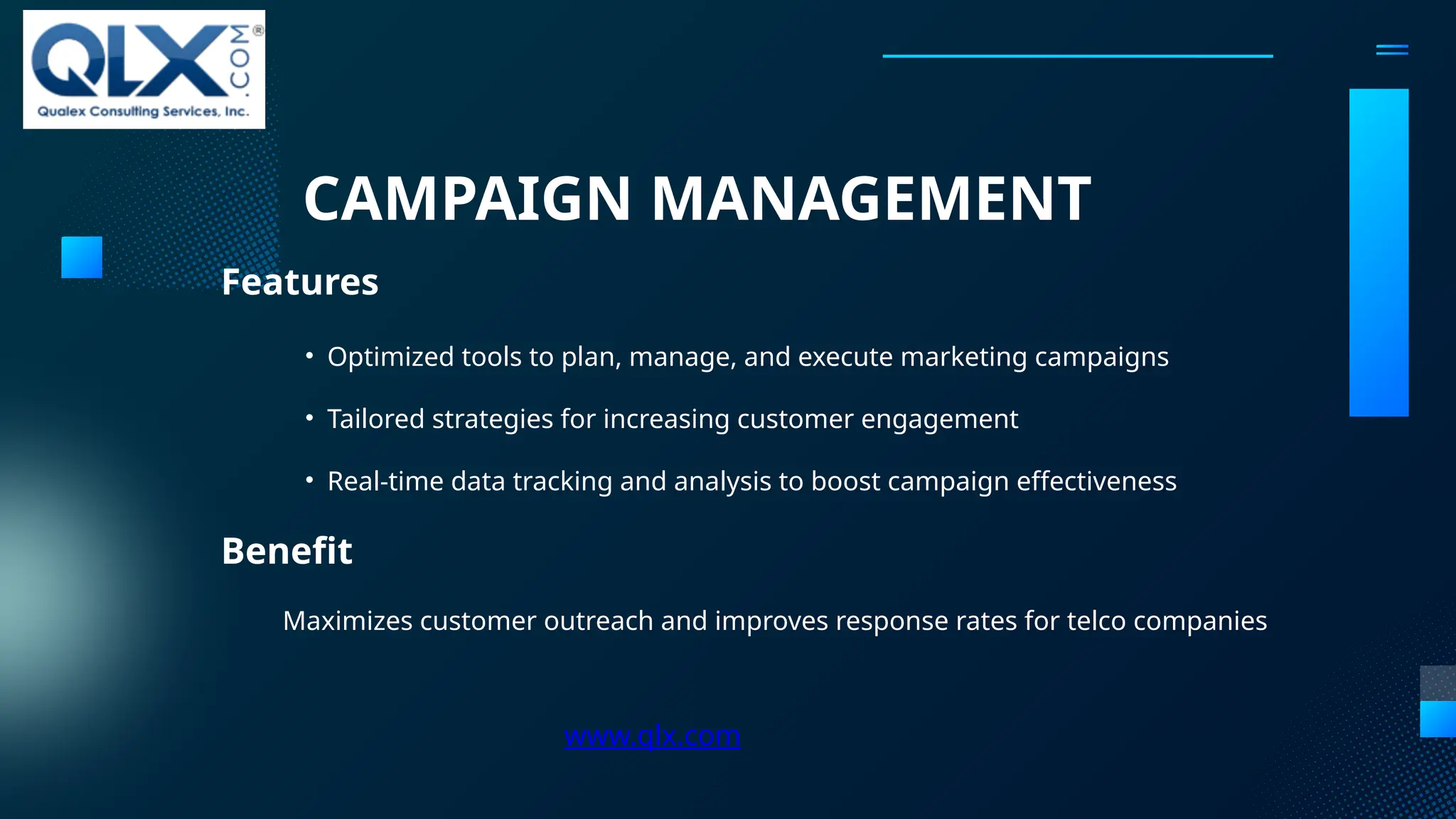 QLX.COM®
Qualex Consulting Services, Inc.

CAMPAIGN MANAGEMENT

Features

• Optimized tools to plan, manage, and execute marketing campaigns
• Tailored strategies for increasing customer engagement
• Real-time data tracking and analysis to boost campaign effectiveness

Benefit

Maximizes customer outreach and improves response rates for telco companies

www.qlx.com